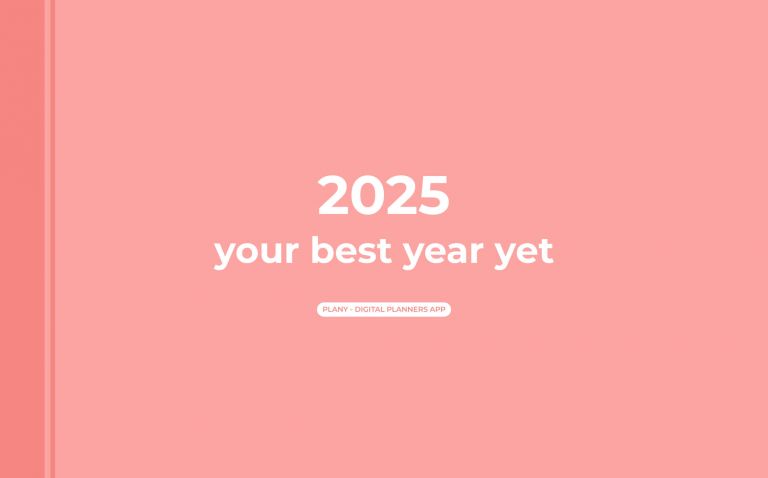 2025
your best year yet

PLANY - DIGITAL PLANNERS APP